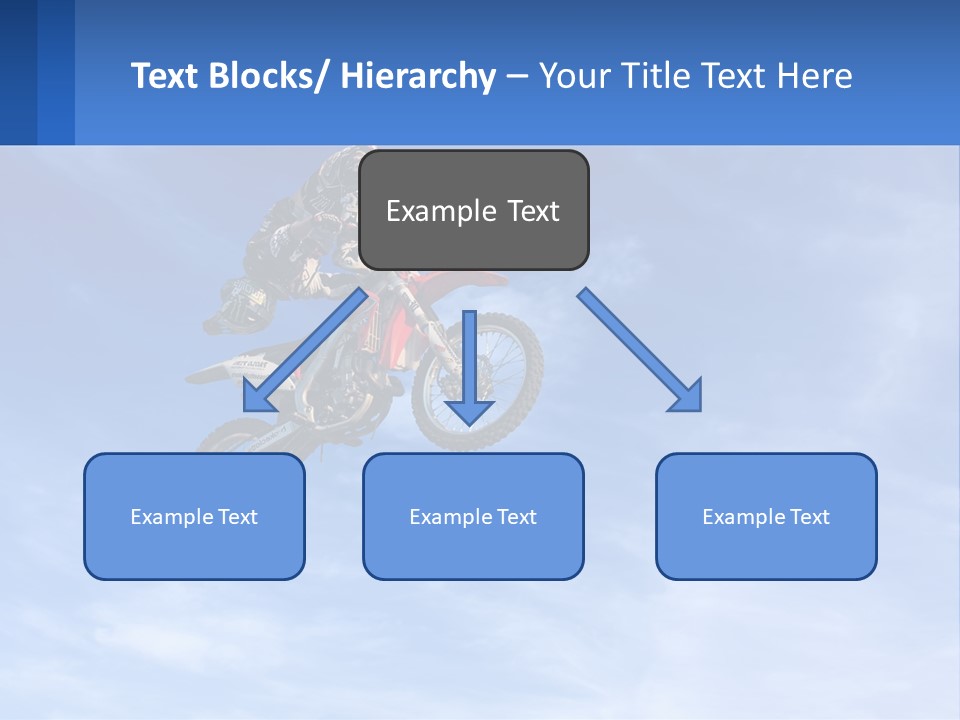 Text Blocks/ Hierarchy – Your Title Text Here

Example Text

Example Text

Example Text

Example Text